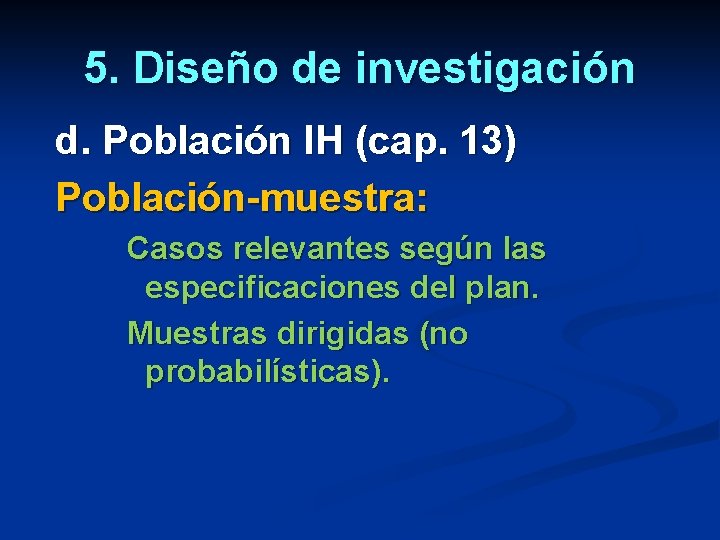 5. Diseño de investigación

d. Población IH (cap. 13)

Población-muestra:

Casos relevantes según las especificaciones del plan.

Muestras dirigidas (no probabilísticas).